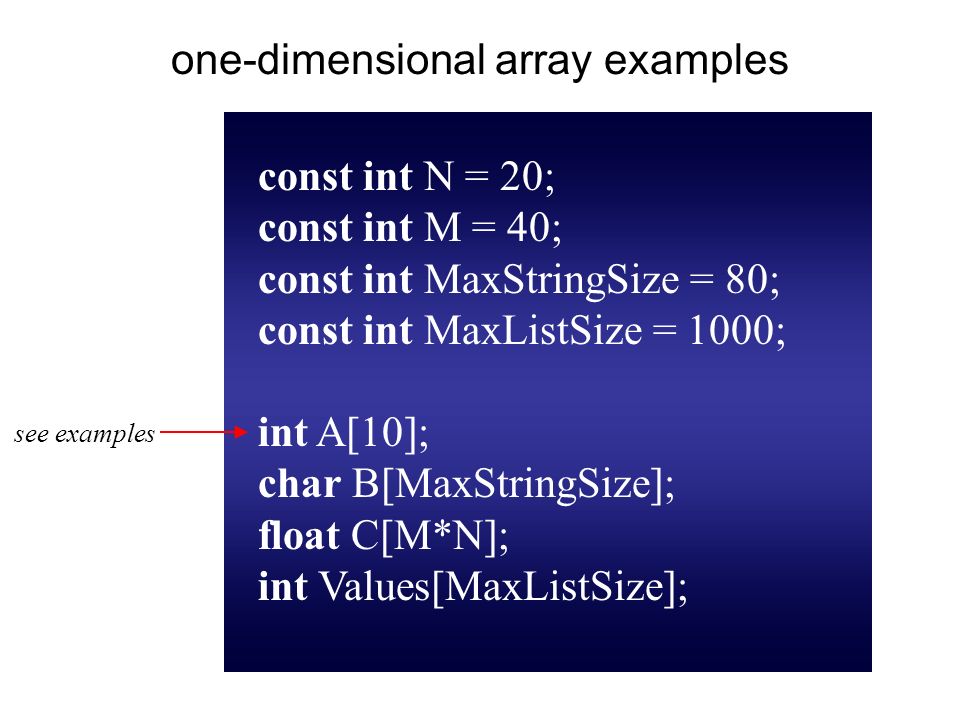 one-dimensional array examples

const int N = 20;
const int M = 40;
const int MaxStringSize = 80;
const int MaxListSize = 1000;

see examples

int A[10];
char B[MaxStringSize];
float C[M*N];
int Values[MaxListSize];